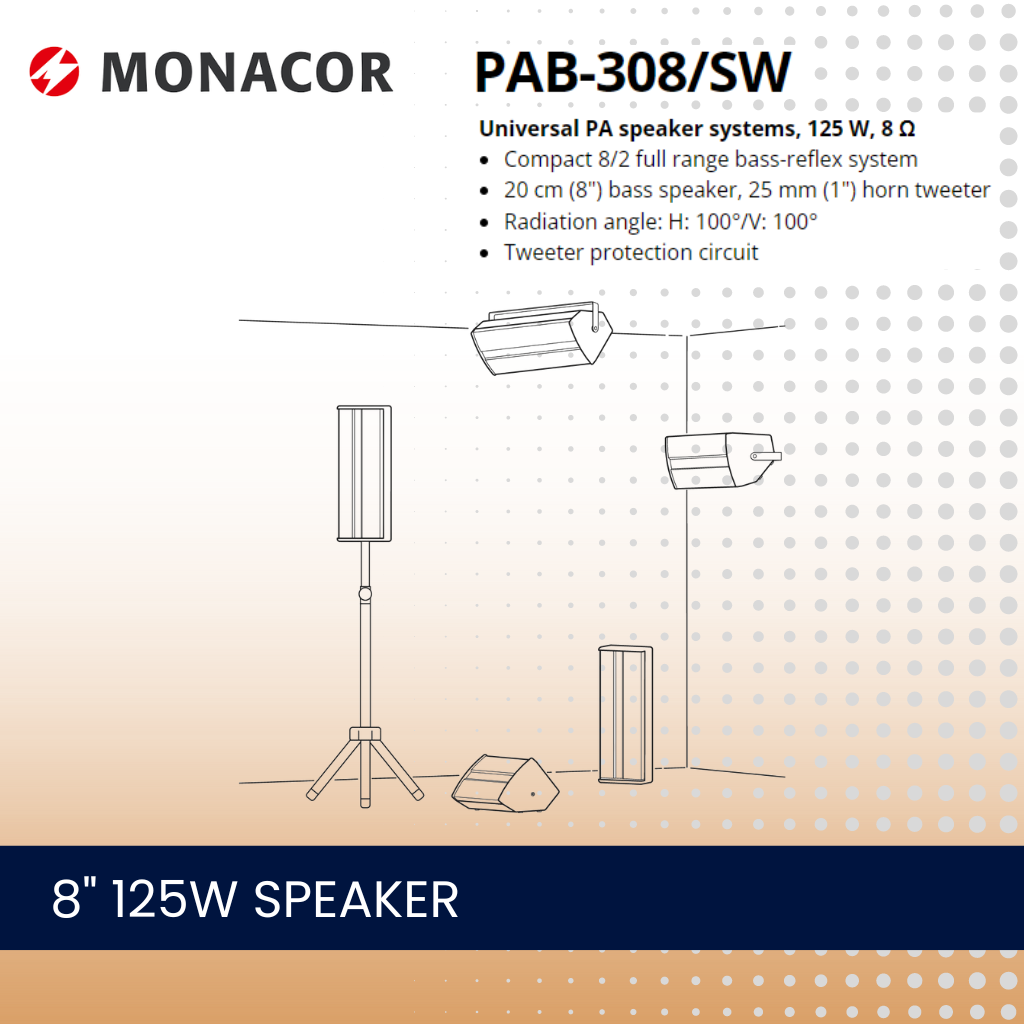 MONACOR

PAB-308/SW

Universal PA speaker systems, 125 W, 8 Ω
• Compact 8/2 full range bass-reflex system
• 20 cm (8") bass speaker, 25 mm (1") horn tweeter
• Radiation angle: H: 100°/V: 100°
• Tweeter protection circuit

8" 125W SPEAKER